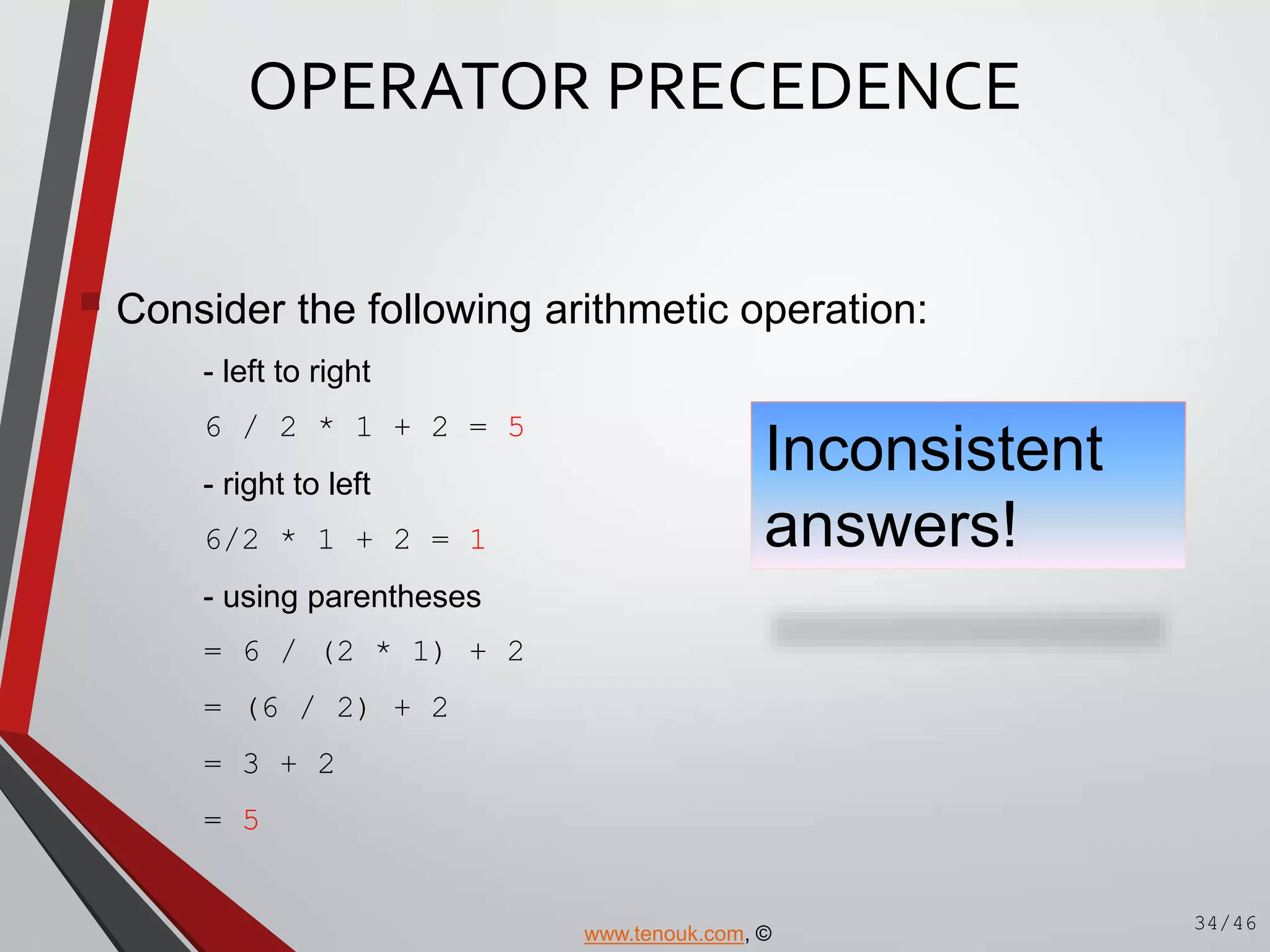 OPERATOR PRECEDENCE

Consider the following arithmetic operation:

- left to right

6 / 2 * 1 + 2 = 5

- right to left

6/2 * 1 + 2 = 1

- using parentheses

= 6 / (2 * 1) + 2

= (6 / 2) + 2

= 3 + 2

= 5

Inconsistent answers!

www.tenouk.com, ©

34/46